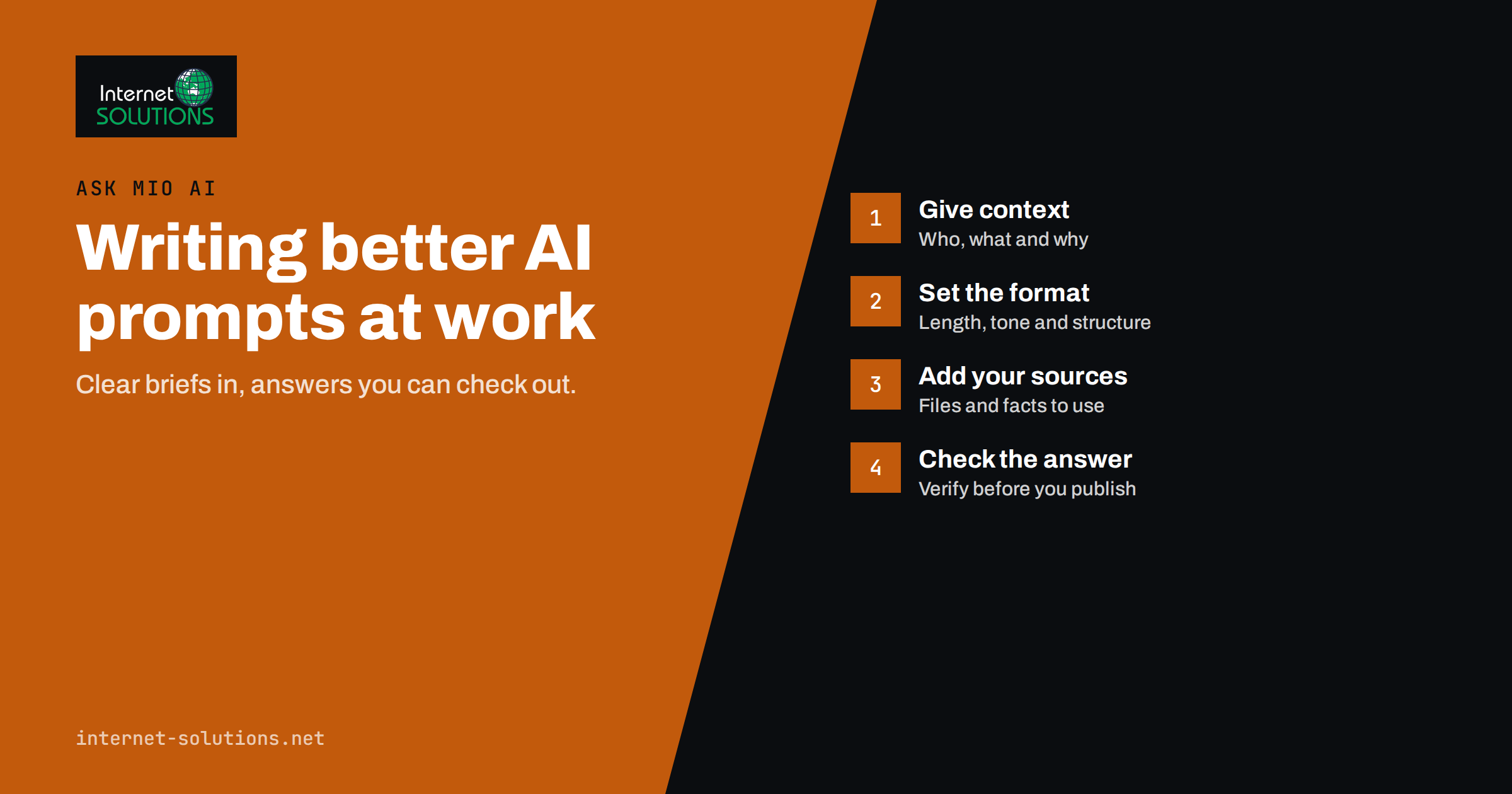 Internet SOLUTIONS

ASK MIO AI

Writing better AI prompts at work

Clear briefs in, answers you can check out.

internet-solutions.net

1
Give context
Who, what and why

2
Set the format
Length, tone and structure

3
Add your sources
Files and facts to use

4
Check the answer
Verify before you publish